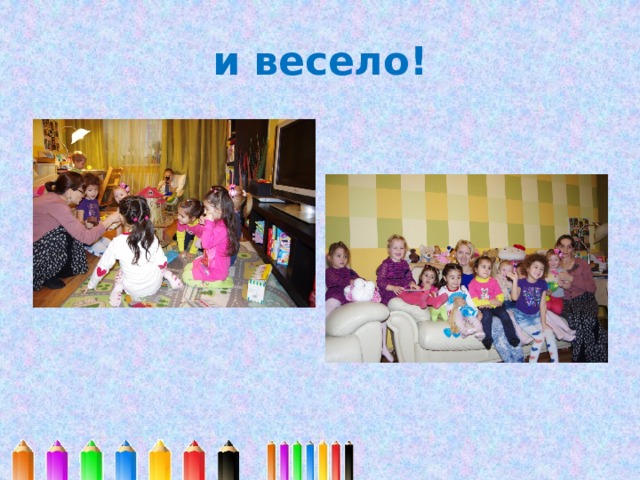 и весело!